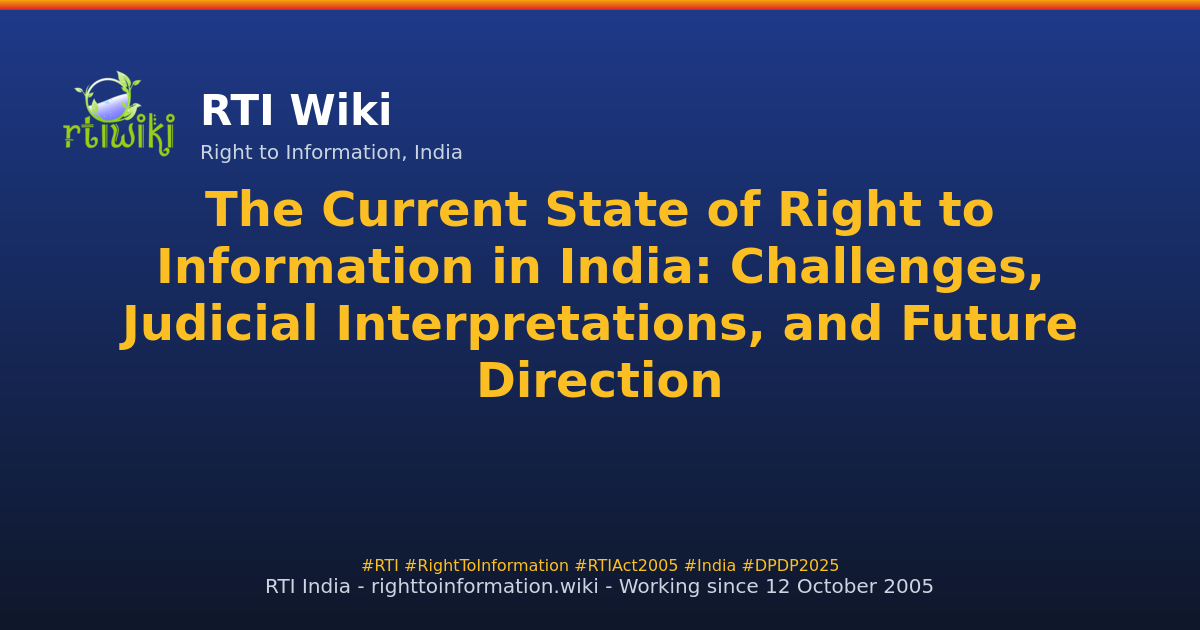 rtiwiki

RTI Wiki

Right to Information, India

The Current State of Right to Information in India: Challenges, Judicial Interpretations, and Future Direction

#RTI #RightToInformation #RTIAct2005 #India #DPDP2025

RTI India - righttoinformation.wiki - Working since 12 October 2005